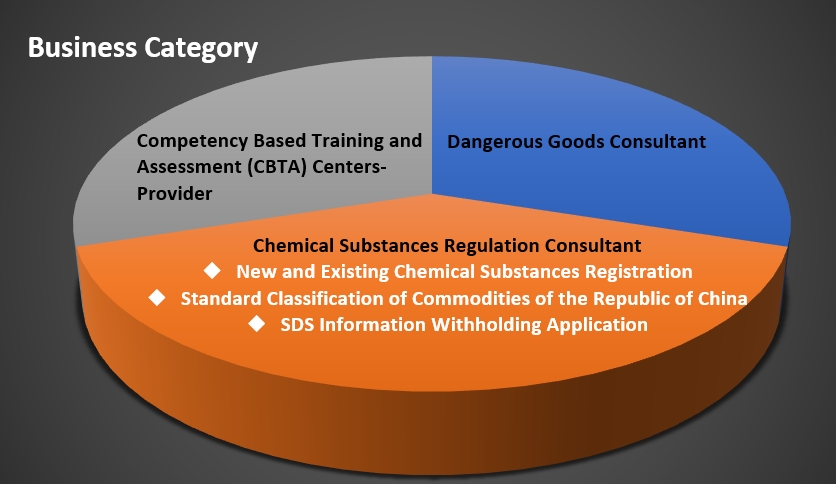 Business Category

Competency Based Training and Assessment (CBTA) Centers-Provider

Dangerous Goods Consultant

Chemical Substances Regulation Consultant
◆ New and Existing Chemical Substances Registration
◆ Standard Classification of Commodities of the Republic of China
◆ SDS Information Withholding Application